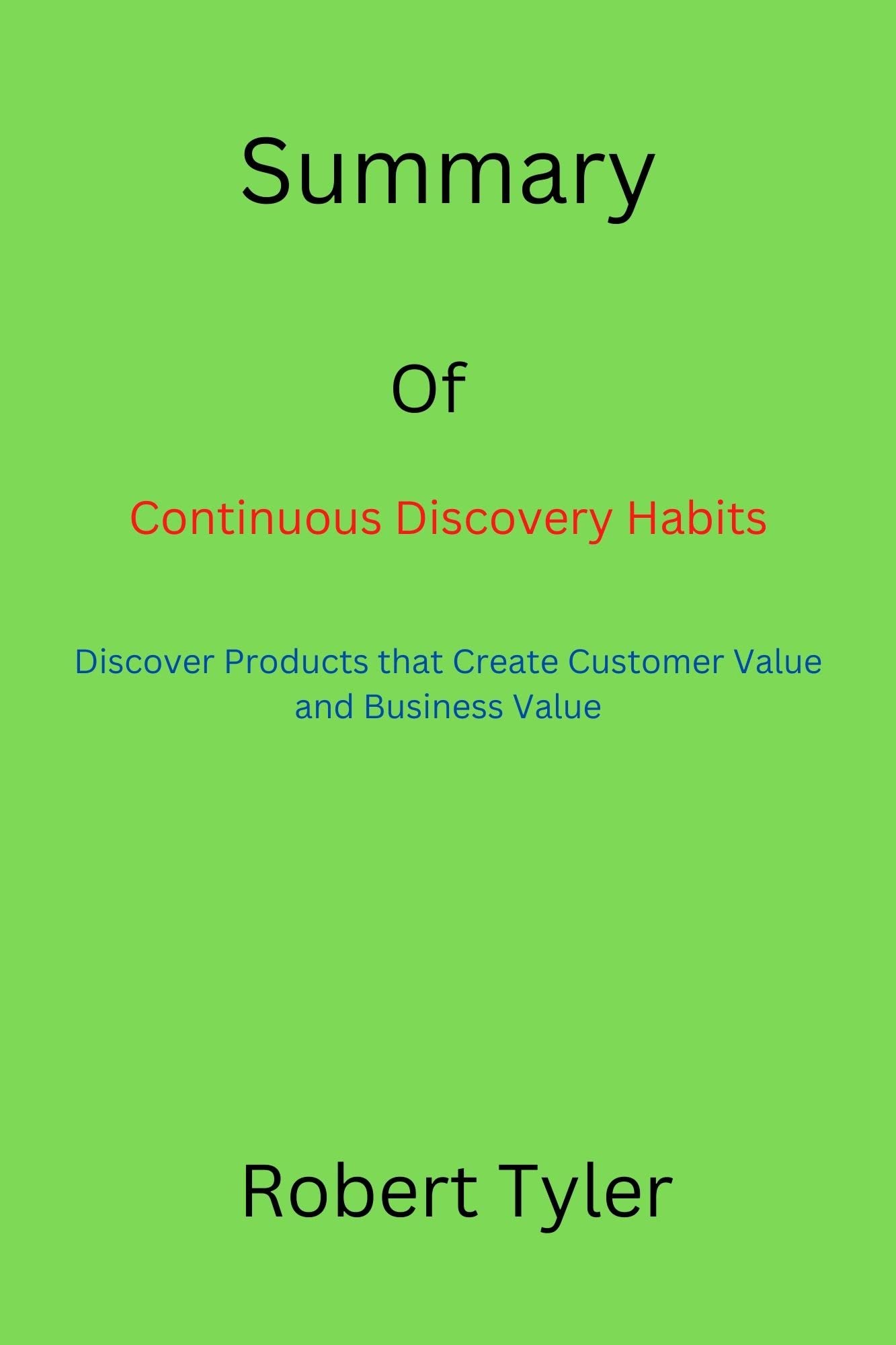 Summary

Of

Continuous Discovery Habits

Discover Products that Create Customer Value and Business Value

Robert Tyler